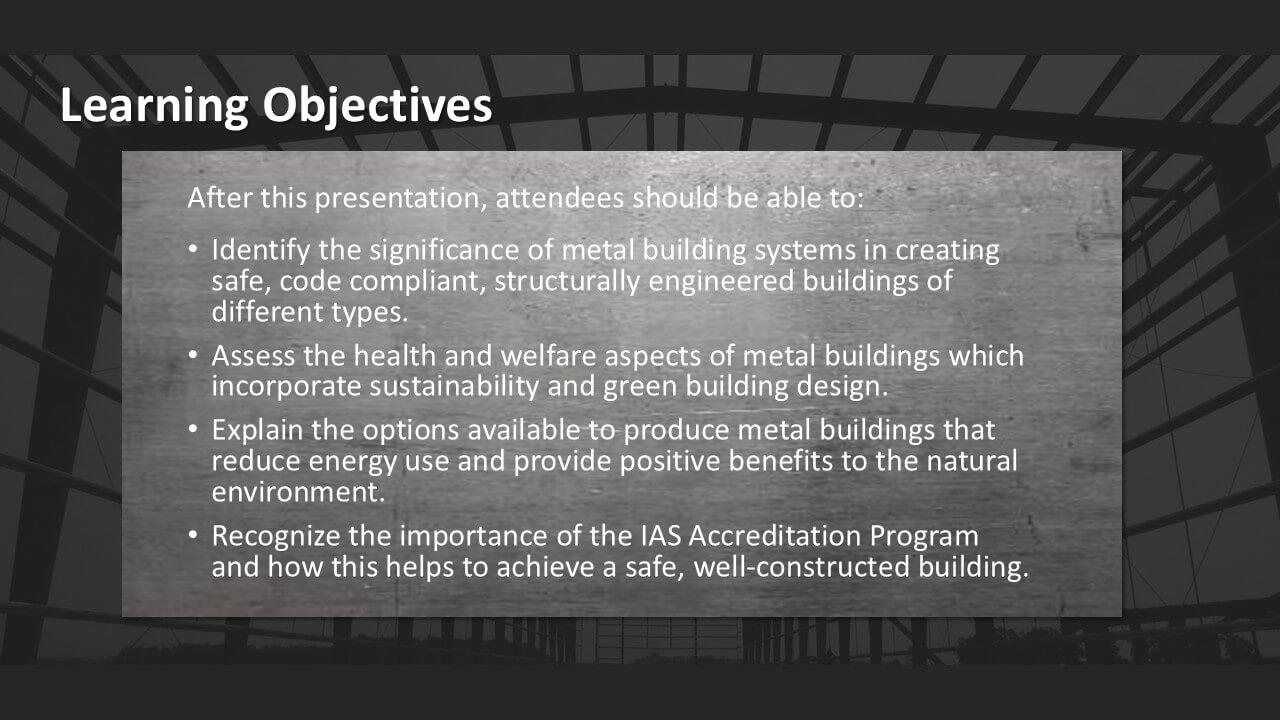 Learning Objectives

After this presentation, attendees should be able to:

• Identify the significance of metal building systems in creating safe, code compliant, structurally engineered buildings of different types.

• Assess the health and welfare aspects of metal buildings which incorporate sustainability and green building design.

• Explain the options available to produce metal buildings that reduce energy use and provide positive benefits to the natural environment.

• Recognize the importance of the IAS Accreditation Program and how this helps to achieve a safe, well-constructed building.